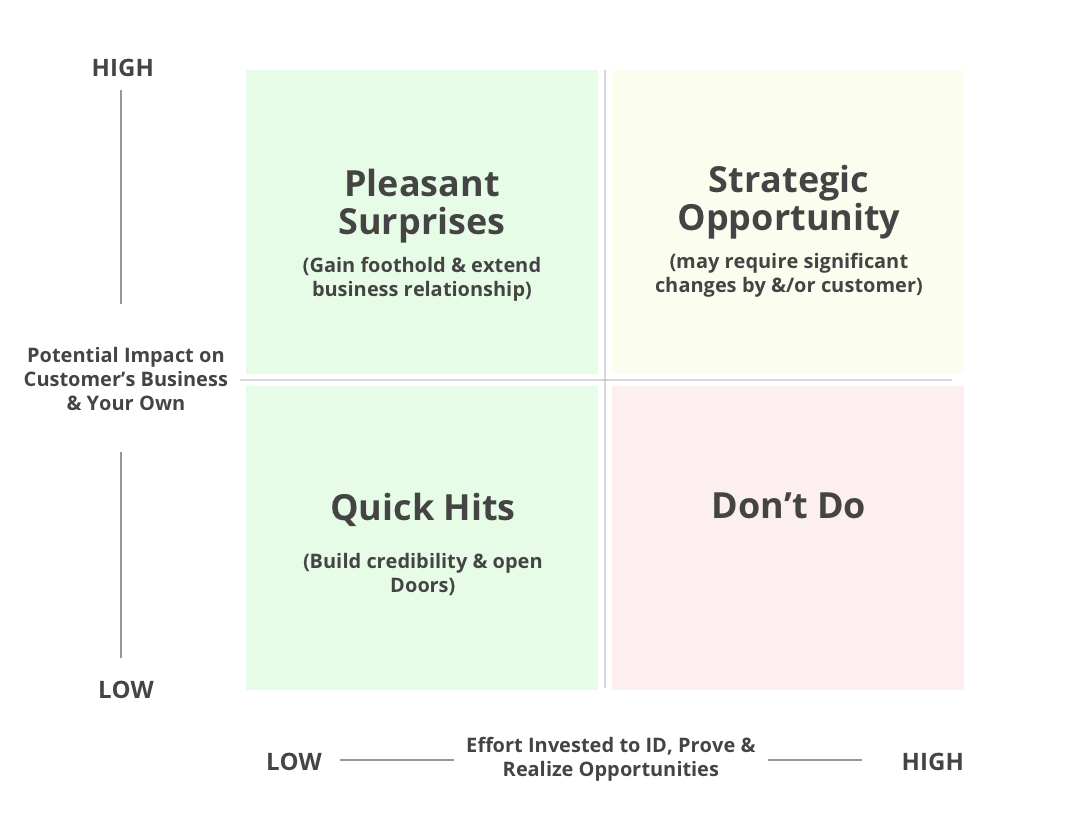 HIGH

Potential Impact on Customer's Business & Your Own

LOW

Pleasant Surprises

(Gain foothold & extend business relationship)

Strategic Opportunity

(may require significant changes by &/or customer)

Quick Hits

(Build credibility & open Doors)

Don't Do

LOW

Effort Invested to ID, Prove & Realize Opportunities

HIGH